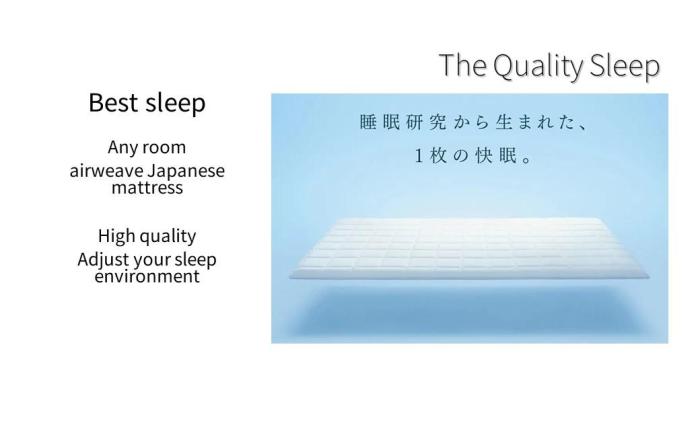 The Quality Sleep

Best sleep

Any room
airweave Japanese mattress

High quality
Adjust your sleep environment

睡眠研究から生まれた、
1枚の快眠。